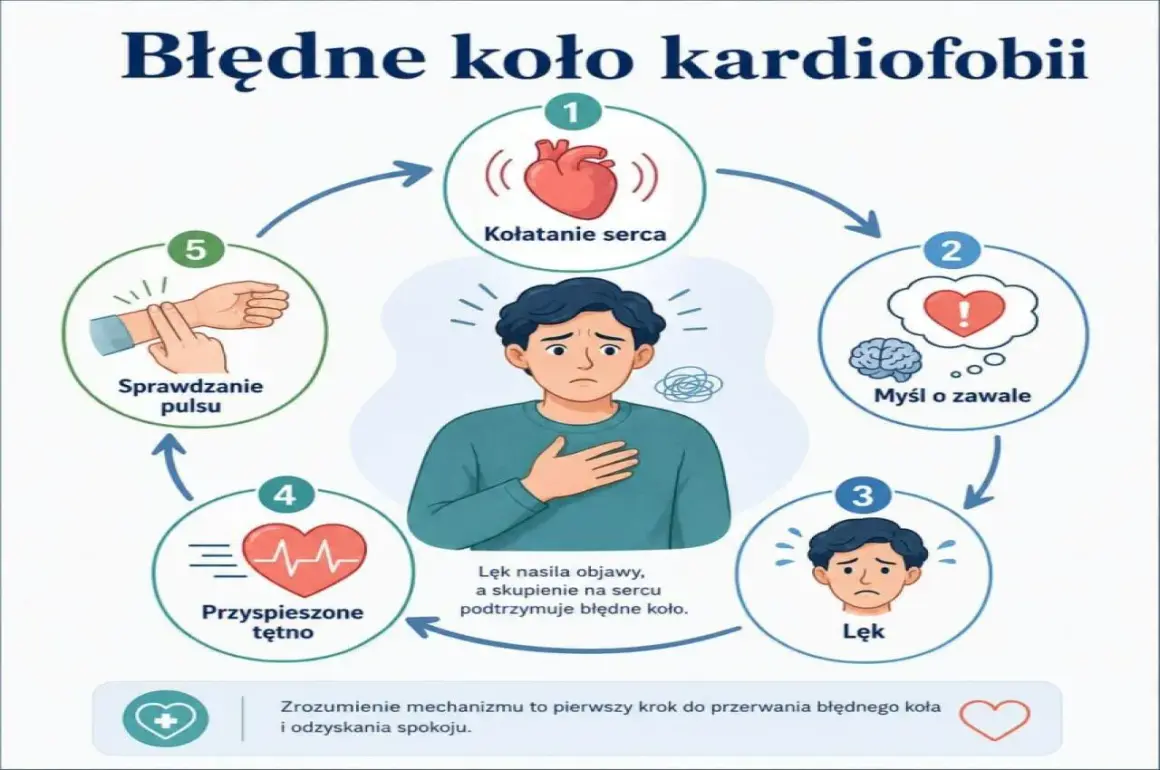 Błędne koło kardiofobii

1
Kołatanie serca

2
Myśl o zawale

3
Lęk

4
Przyspieszone tętno

5
Sprawdzanie pulsu

Lęk nasila objawy, a skupienie na sercu podtrzymuje błędne koło.

Zrozumienie mechanizmu to pierwszy krok do przerwania błędnego koła i odzyskania spokoju.